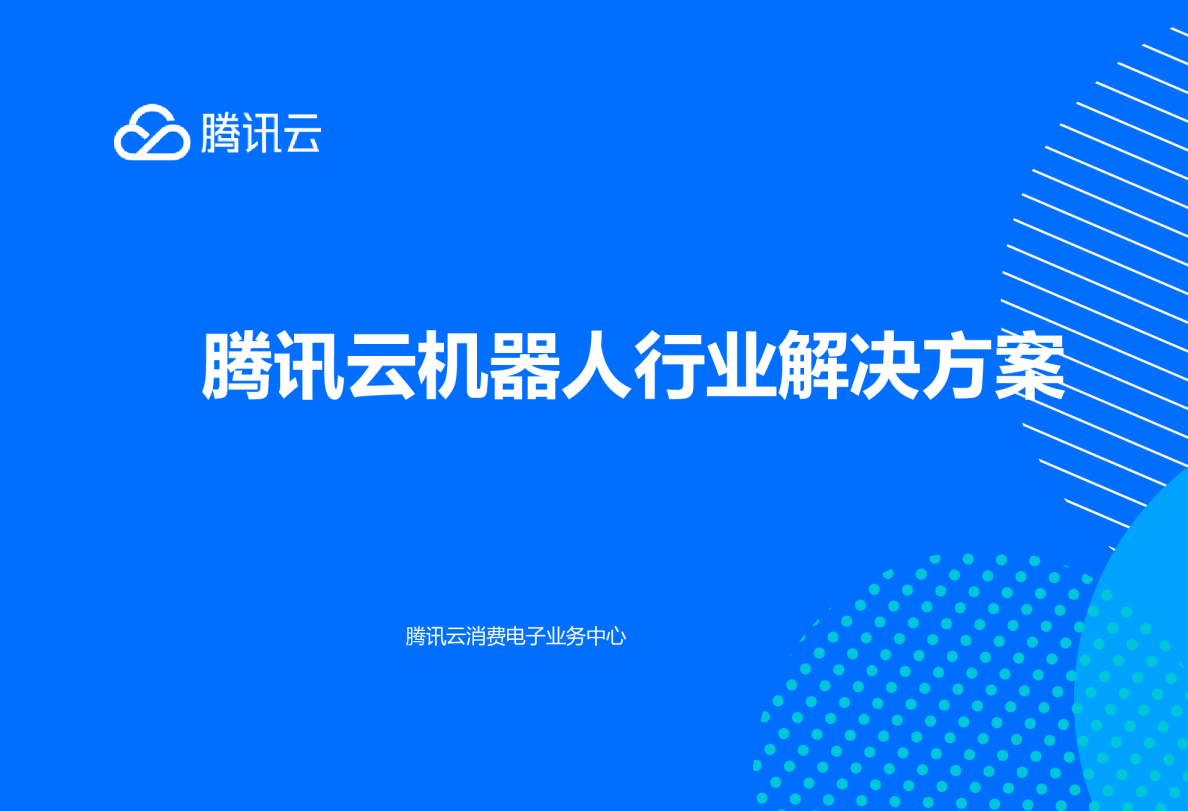 腾讯云

腾讯云机器人行业解决方案

腾讯云消费电子业务中心